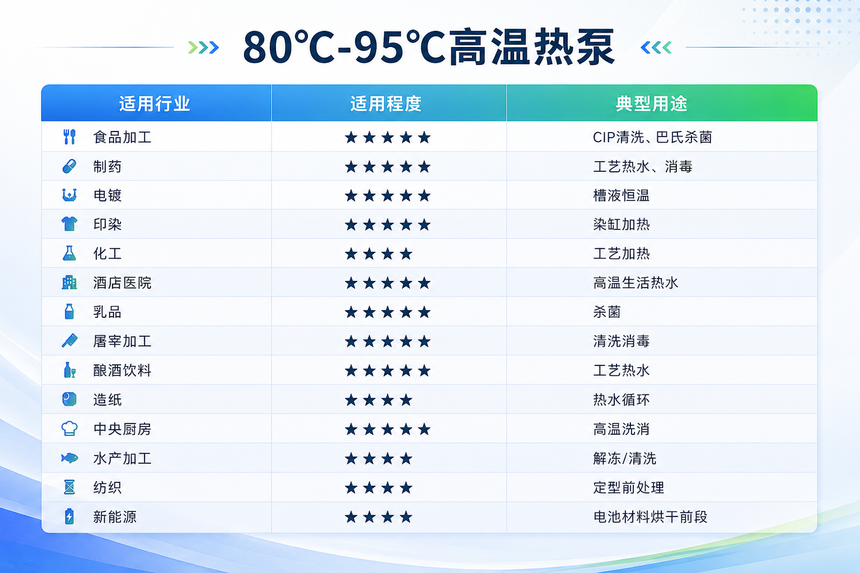 80℃-95℃高温热泵

| 适用行业 | 适用程度 | 典型用途 |
|---|---|---|
| 食品加工 | ★★★★★ | CIP清洗、巴氏杀菌 |
| 制药 | ★★★★★ | 工艺热水、消毒 |
| 电镀 | ★★★★★ | 槽液恒温 |
| 印染 | ★★★★★ | 染缸加热 |
| 化工 | ★★★★ | 工艺加热 |
| 酒店医院 | ★★★★★ | 高温生活热水 |
| 乳品 | ★★★★★ | 杀菌 |
| 屠宰加工 | ★★★★★ | 清洗消毒 |
| 酿酒饮料 | ★★★★★ | 工艺热水 |
| 造纸 | ★★★★ | 热水循环 |
| 中央厨房 | ★★★★★ | 高温洗消 |
| 水产加工 | ★★★★ | 解冻/清洗 |
| 纺织 | ★★★★ | 定型前处理 |
| 新能源 | ★★★★ | 电池材料烘干前段 |